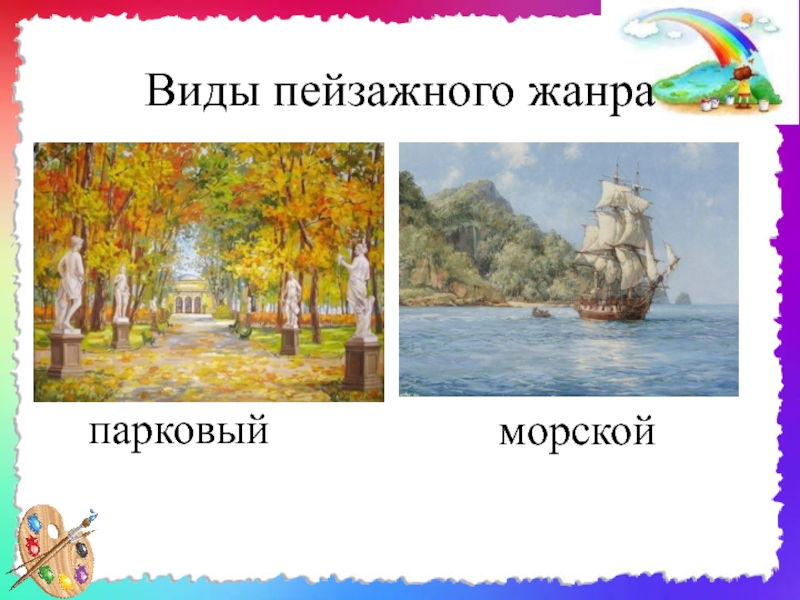 Виды пейзажного жанра

парковый

морской